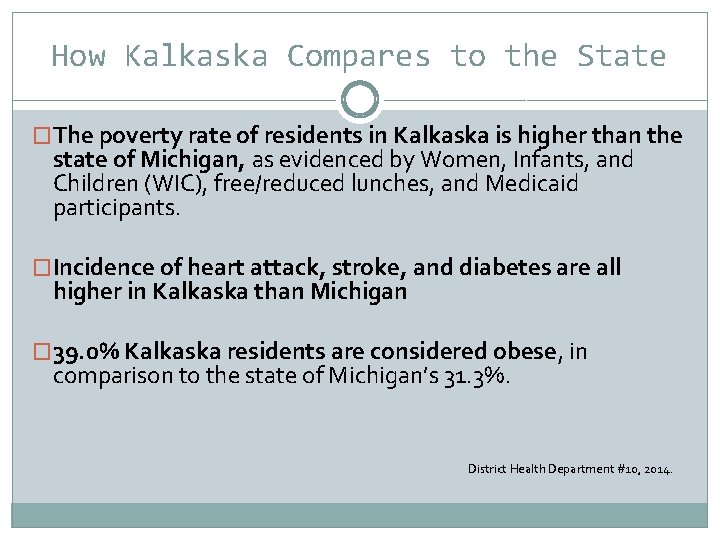 How Kalkaska Compares to the State

□ The poverty rate of residents in Kalkaska is higher than the state of Michigan, as evidenced by Women, Infants, and Children (WIC), free/reduced lunches, and Medicaid participants.

□ Incidence of heart attack, stroke, and diabetes are all higher in Kalkaska than Michigan

□ 39.0% Kalkaska residents are considered obese, in comparison to the state of Michigan's 31.3%.

District Health Department #10, 2014.